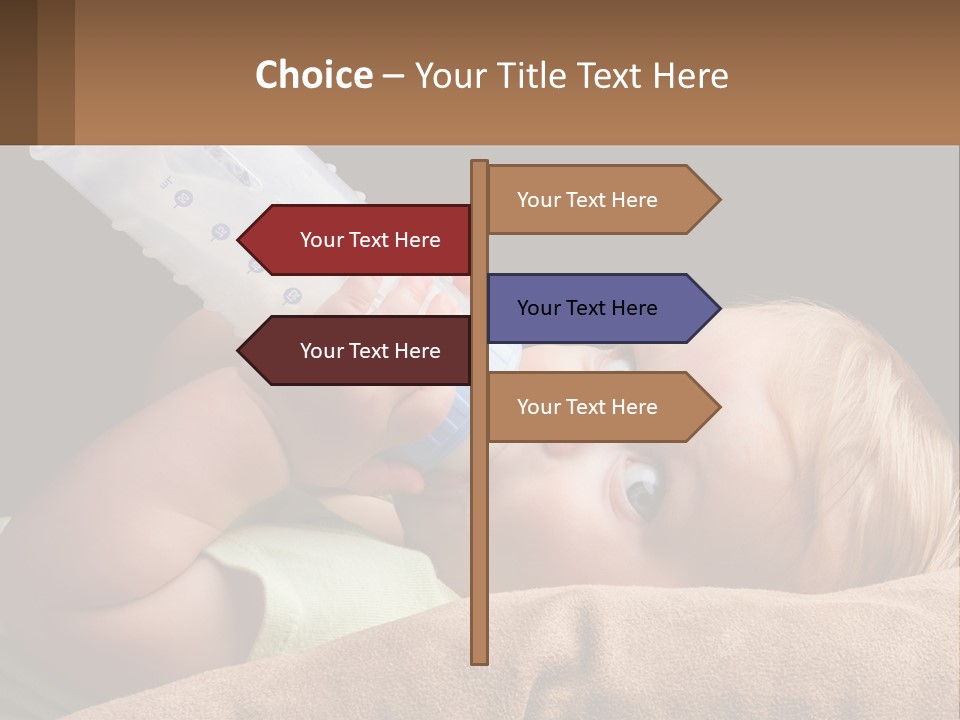 Choice – Your Title Text Here

Your Text Here

Your Text Here

Your Text Here

Your Text Here

Your Text Here